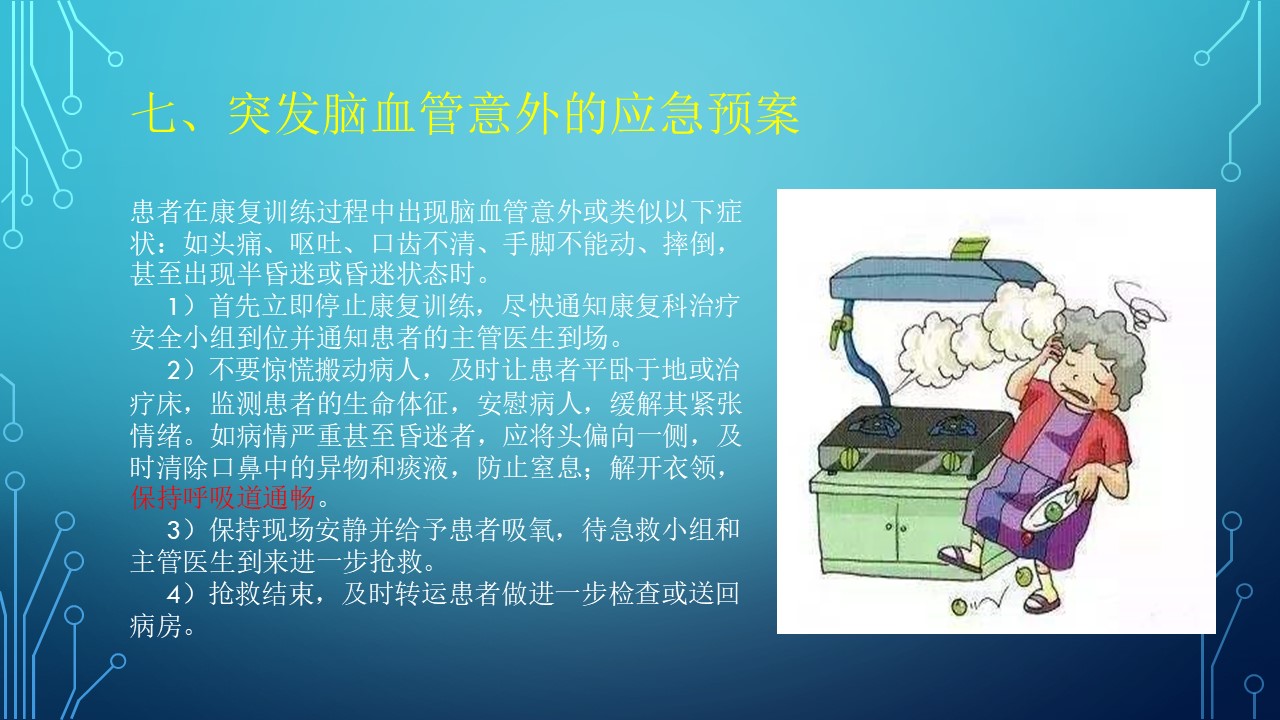 七、突发脑血管意外的应急预案

患者在康复训练过程中出现脑血管意外或类似以下症状：如头痛、呕吐、口齿不清、手脚不能动、摔倒，甚至出现半昏迷或昏迷状态时。

1）首先立即停止康复训练，尽快通知康复科治疗安全小组到位并通知患者的主管医生到场。

2）不要惊慌搬动病人，及时让患者平卧于地或治疗床，监测患者的生命体征，安慰病人，缓解其紧张情绪。如病情严重甚至昏迷者，应将头偏向一侧，及时清除口鼻中的异物和痰液，防止窒息；解开衣领，保持呼吸道通畅。

3）保持现场安静并给予患者吸氧，待急救小组和主管医生到来进一步抢救。

4）抢救结束，及时转运患者做进一步检查或送回病房。